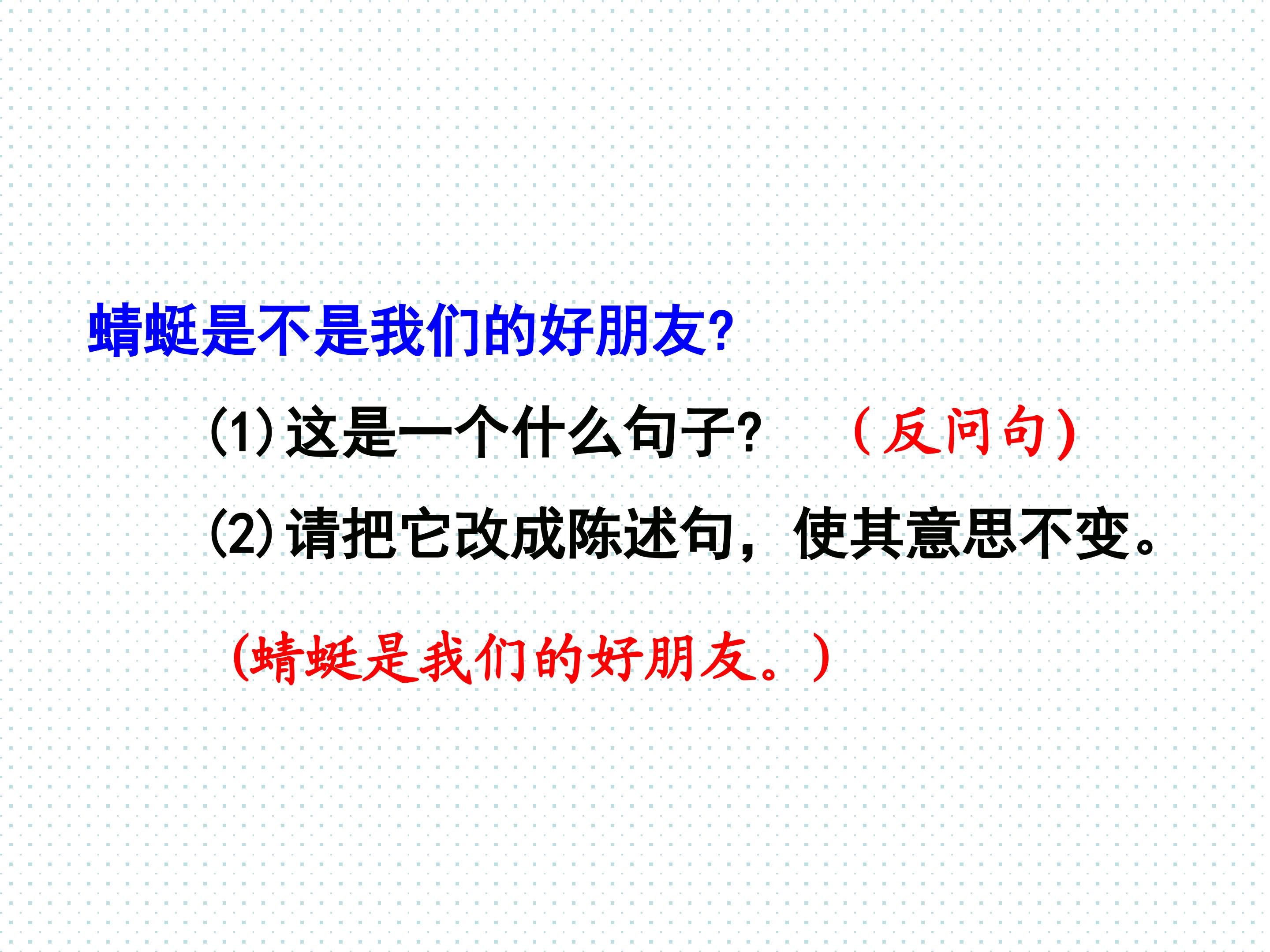 蜻蜓是不是我们的好朋友?

(1)这是一个什么句子?　（反问句）

(2)请把它改成陈述句，使其意思不变。

(蜻蜓是我们的好朋友。)